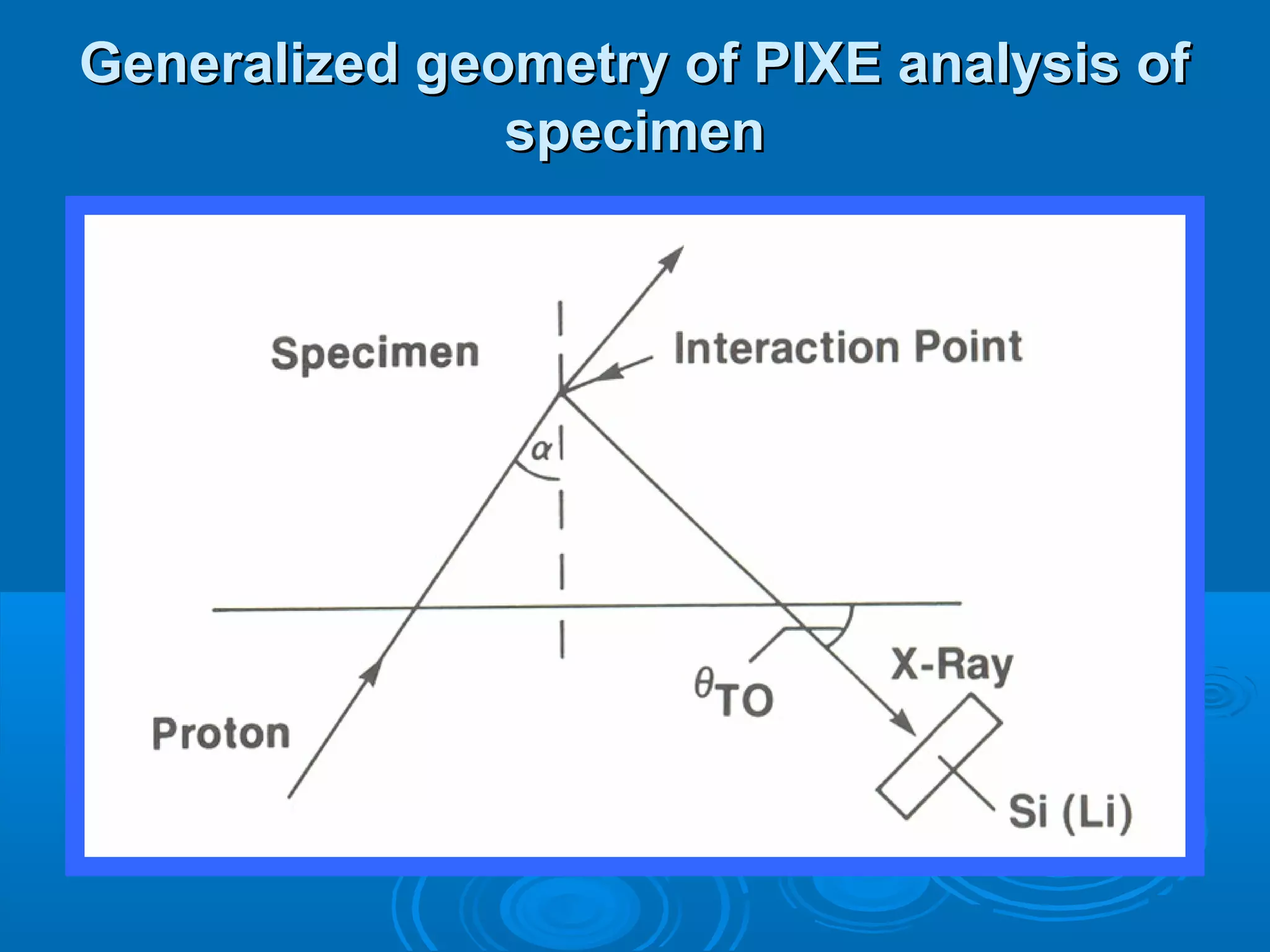 Generalized geometry of PIXE analysis of specimen

Specimen

Interaction Point

$\alpha$

$\theta_{TO}$

X-Ray

Proton

Si (Li)